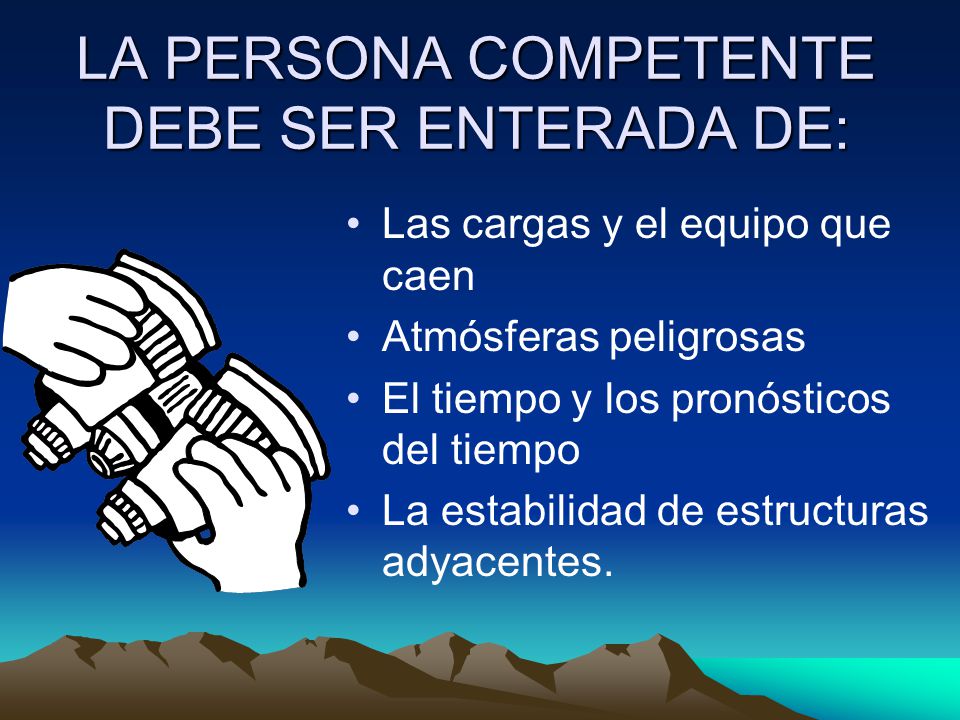 LA PERSONA COMPETENTE DEBE SER ENTERADA DE:

• Las cargas y el equipo que caen
• Atmósferas peligrosas
• El tiempo y los pronósticos del tiempo
• La estabilidad de estructuras adyacentes.